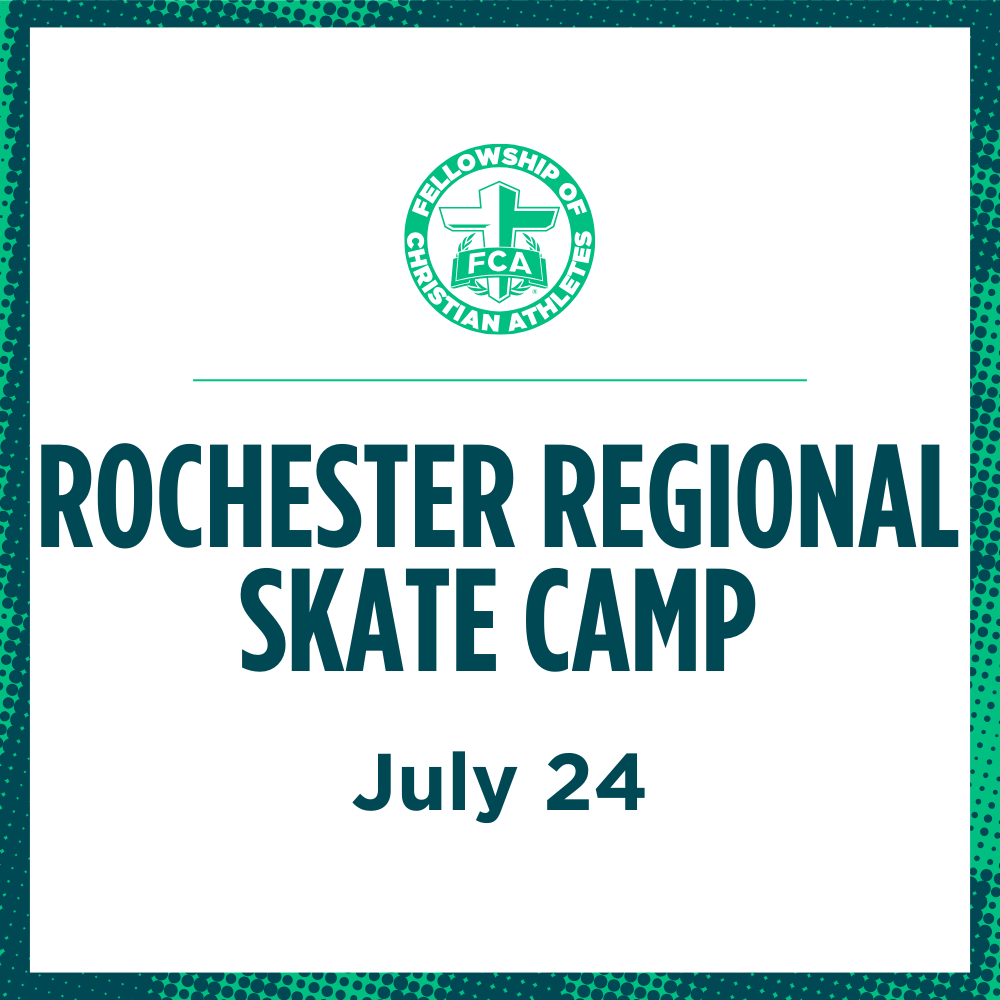 FELLOWSHIP OF CHRISTIAN ATHLETES
FCA

ROCHESTER REGIONAL SKATE CAMP

July 24